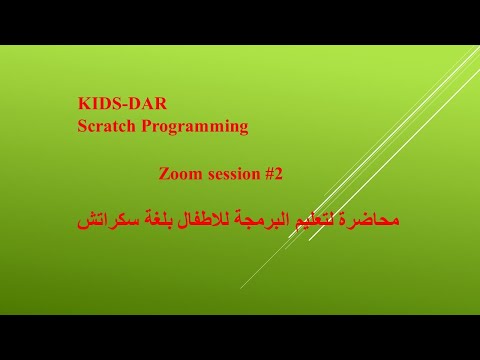 KIDS-DAR
Scratch Programming

Zoom session #2

محاضرة لتعليم البرمجة للاطفال بلغة سكراتش